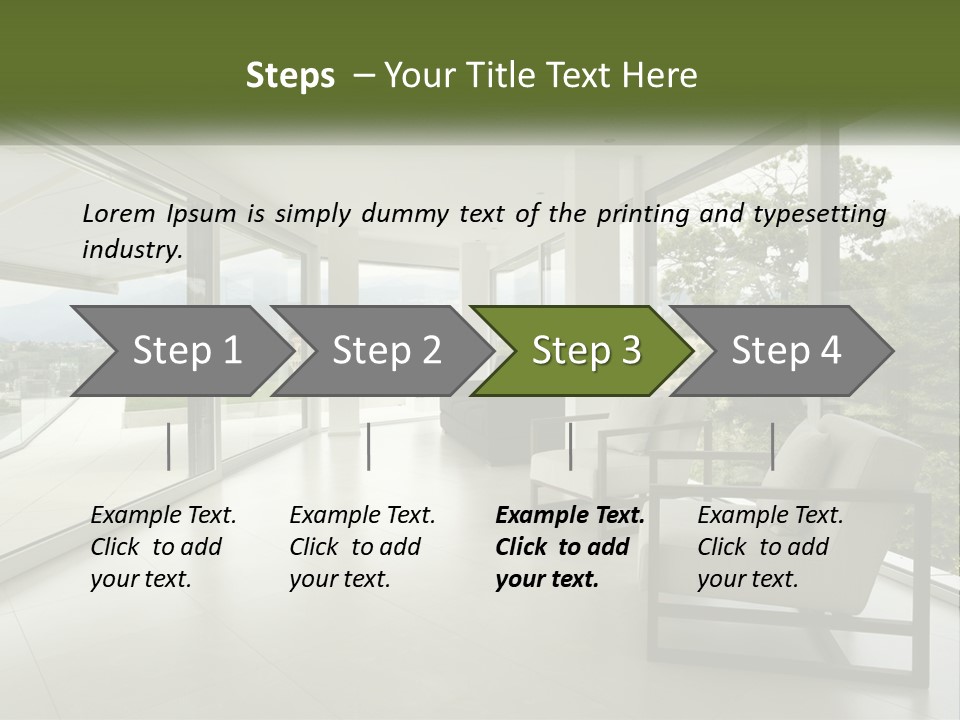 Steps – Your Title Text Here

Lorem Ipsum is simply dummy text of the printing and typesetting industry.

Step 1

Step 2

Step 3

Step 4

Example Text. Click to add your text.

Example Text. Click to add your text.

Example Text. Click to add your text.

Example Text. Click to add your text.